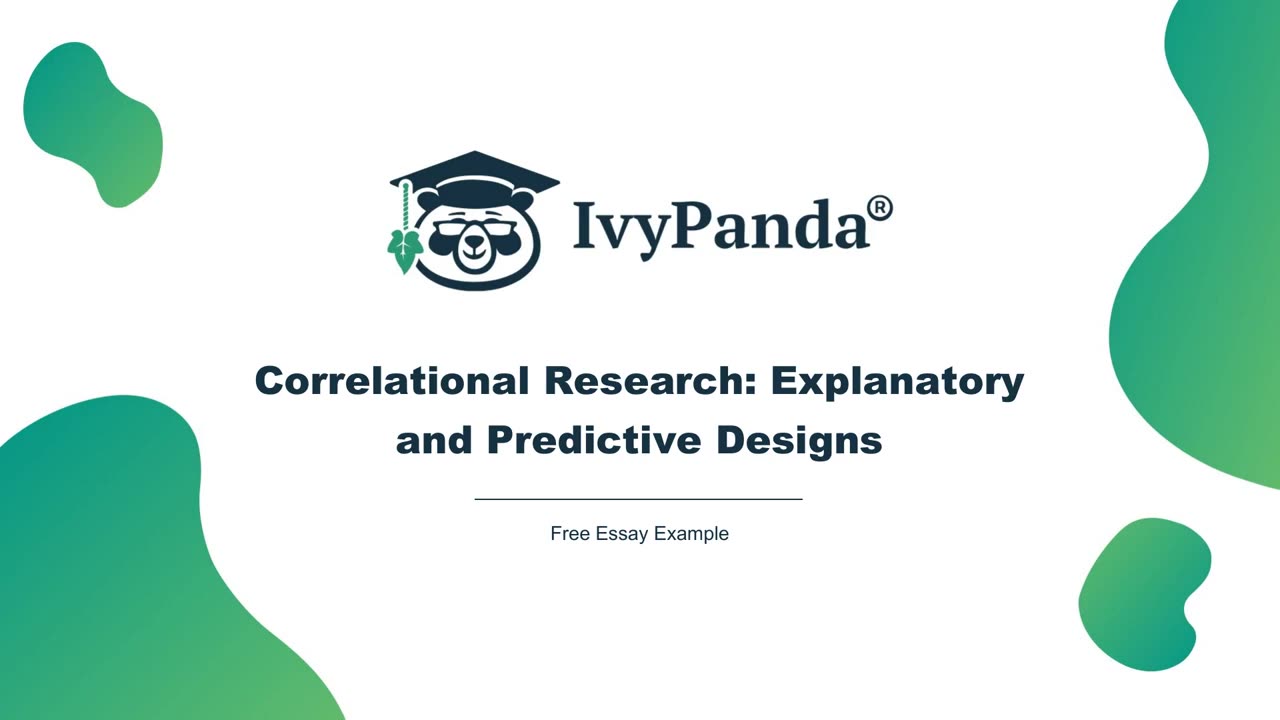 IvyPanda®

Correlational Research: Explanatory and Predictive Designs

Free Essay Example